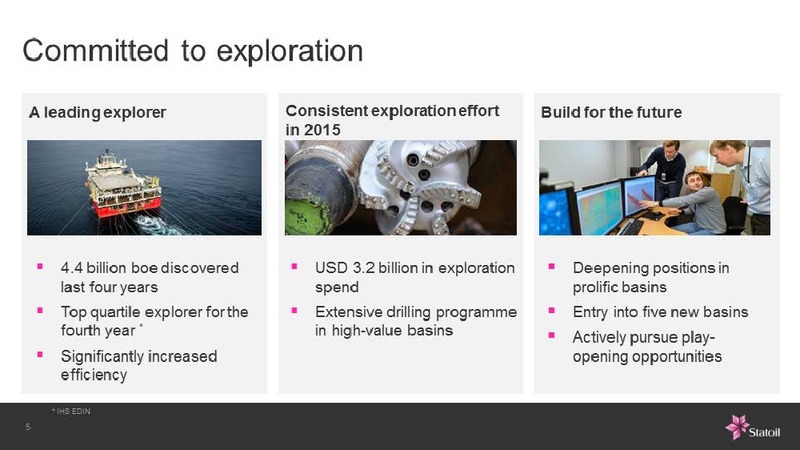 Committed to exploration

A leading explorer

- 4.4 billion boe discovered last four years
- Top quartile explorer for the fourth year *
- Significantly increased efficiency

Consistent exploration effort in 2015

- USD 3.2 billion in exploration spend
- Extensive drilling programme in high-value basins

Build for the future

- Deepening positions in prolific basins
- Entry into five new basins
- Actively pursue play-opening opportunities

* IHS EDIN

5

Statoil